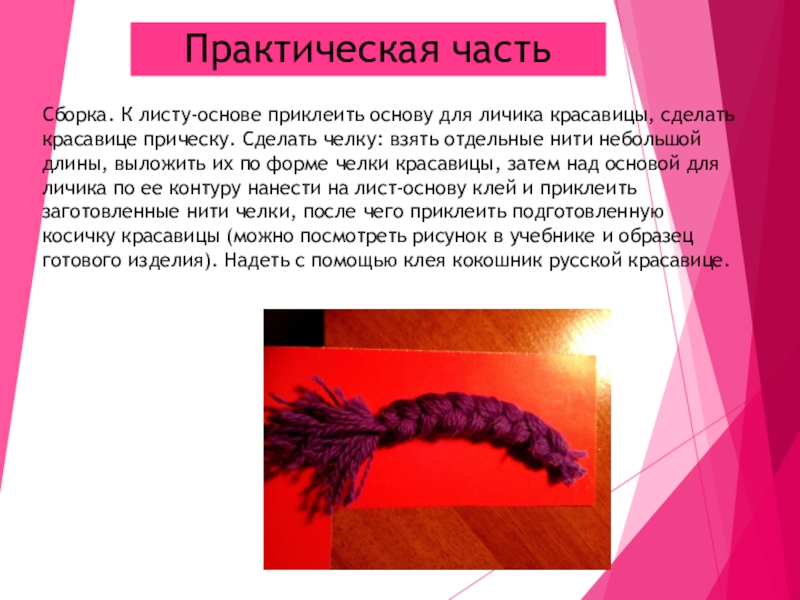 Практическая часть

Сборка. К листу-основе приклеить основу для личика красавицы, сделать красавице прическу. Сделать челку: взять отдельные нити небольшой длины, выложить их по форме челки красавицы, затем над основой для личика по ее контуру нанести на лист-основу клей и приклеить заготовленные нити челки, после чего приклеить подготовленную косичку красавицы (можно посмотреть рисунок в учебнике и образец готового изделия). Надеть с помощью клея кокошник русской красавице.